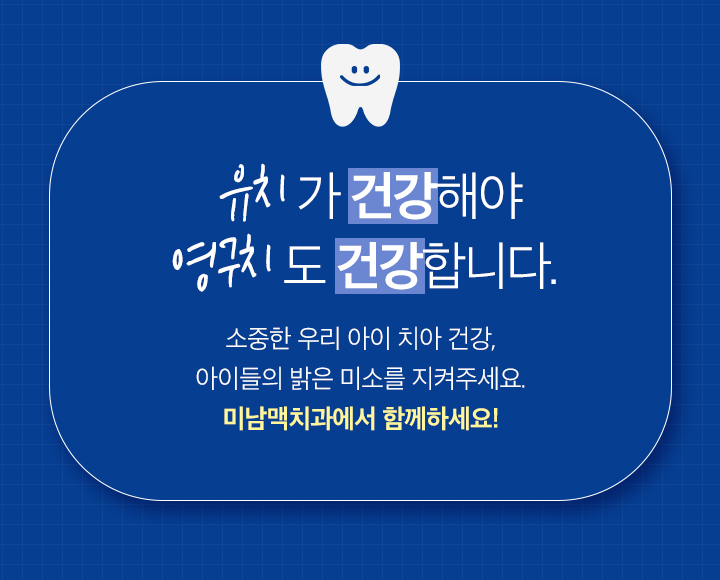 유치가 건강해야
영구치도 건강합니다.

소중한 우리 아이 치아 건강,
아이들의 밝은 미소를 지켜주세요.
미남맥치과에서 함께하세요!